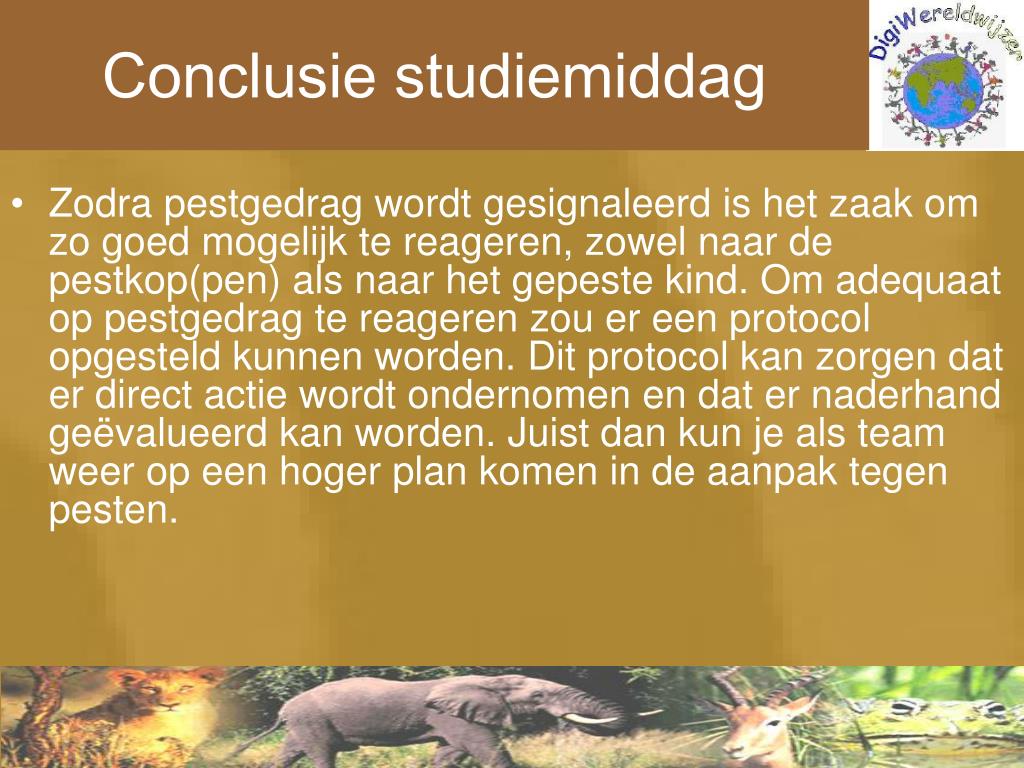 Conclusie studiemiddag

DigiWereldwijzer

• Zodra pestgedrag wordt gesignaleerd is het zaak om zo goed mogelijk te reageren, zowel naar de pestkop(pen) als naar het gepeste kind. Om adequaat op pestgedrag te reageren zou er een protocol opgesteld kunnen worden. Dit protocol kan zorgen dat er direct actie wordt ondernomen en dat er naderhand geëvalueerd kan worden. Juist dan kun je als team weer op een hoger plan komen in de aanpak tegen pesten.